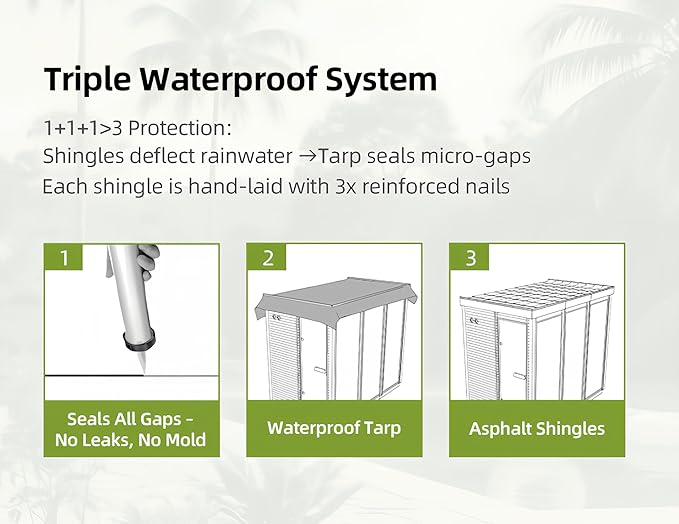 Triple Waterproof System

1+1+1>3 Protection:
Shingles deflect rainwater →Tarp seals micro-gaps
Each shingle is hand-laid with 3x reinforced nails

1

Seals All Gaps - No Leaks, No Mold

2

Waterproof Tarp

3

Asphalt Shingles